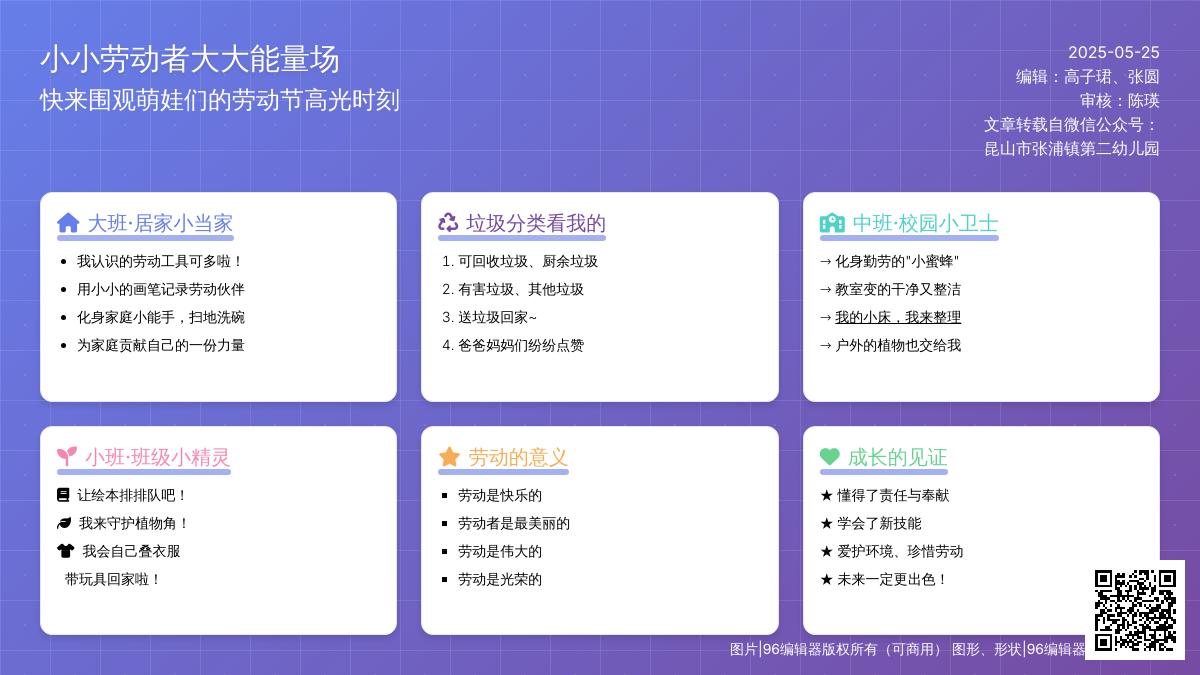 小小劳动者大大能量场
快来围观萌娃们的劳动节高光时刻

2025-05-25
编辑：高子珺、张圆
审核：陈瑛
文章转载自微信公众号：
昆山市张浦镇第二幼儿园

大班·居家小当家
- 我认识的劳动工具可多啦！
- 用小小的画笔记录劳动伙伴
- 化身家庭小能手，扫地洗碗
- 为家庭贡献自己的一份力量

垃圾分类看我的
1. 可回收垃圾、厨余垃圾
2. 有害垃圾、其他垃圾
3. 送垃圾回家~
4. 爸爸妈妈们纷纷点赞

中班·校园小卫士
→ 化身勤劳的"小蜜蜂"
→ 教室变的干净又整洁
→ 我的小床，我来整理
→ 户外的植物也交给我

小班·班级小精灵
让绘本排排队吧！
我来守护植物角！
我会自己叠衣服
带玩具回家啦！

劳动的意义
- 劳动是快乐的
- 劳动者是最美丽的
- 劳动是伟大的
- 劳动是光荣的

成长的见证
★ 懂得了责任与奉献
★ 学会了新技能
★ 爱护环境、珍惜劳动
★ 未来一定更出色！

图片|96编辑器版权所有（可商用） 图形、形状|96编辑器